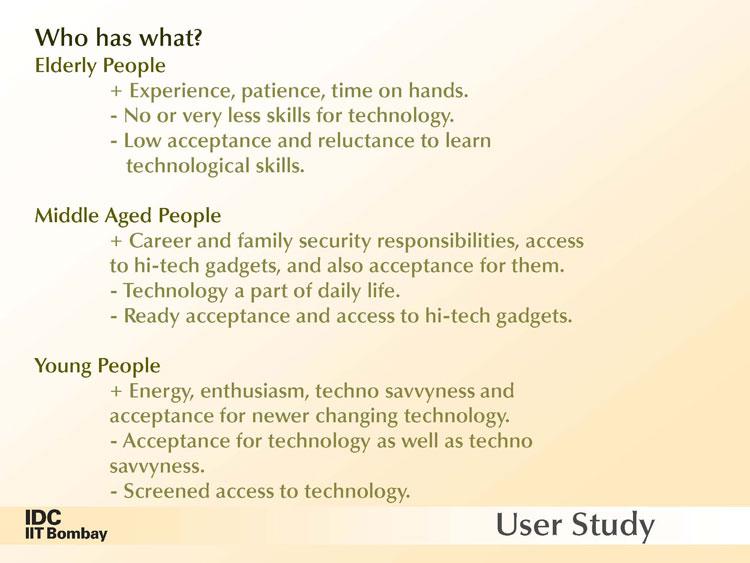 Who has what?
Elderly People
+ Experience, patience, time on hands.
- No or very less skills for technology.
- Low acceptance and reluctance to learn technological skills.

Middle Aged People
+ Career and family security responsibilities, access to hi-tech gadgets, and also acceptance for them.
- Technology a part of daily life.
- Ready acceptance and access to hi-tech gadgets.

Young People
+ Energy, enthusiasm, techno savvyness and acceptance for newer changing technology.
- Acceptance for technology as well as techno savvyness.
- Screened access to technology.

IDC
IIT Bombay

User Study